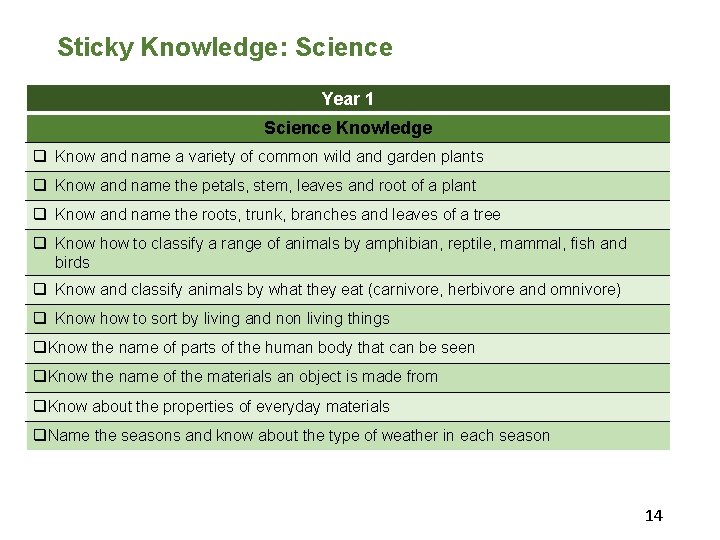 Sticky Knowledge: Science

| Year 1 |
|---|
| Science Knowledge |
| ❑ Know and name a variety of common wild and garden plants |
| ❑ Know and name the petals, stem, leaves and root of a plant |
| ❑ Know and name the roots, trunk, branches and leaves of a tree |
| ❑ Know how to classify a range of animals by amphibian, reptile, mammal, fish and birds |
| ❑ Know and classify animals by what they eat (carnivore, herbivore and omnivore) |
| ❑ Know how to sort by living and non living things |
| ❑Know the name of parts of the human body that can be seen |
| ❑Know the name of the materials an object is made from |
| ❑Know about the properties of everyday materials |
| ❑Name the seasons and know about the type of weather in each season |

14